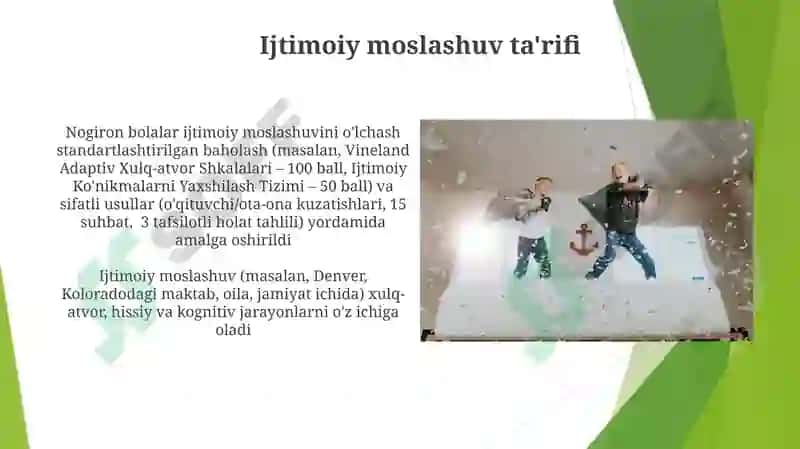 Ijtimoiy moslashuv ta'rifi

Nogiron bolalar ijtimoiy moslashuvini o'lchash standartlashtirilgan baholash (masalan, Vineland Adaptiv Xulq-atvor Shkalalari – 100 ball, Ijtimoiy Ko'nikmalarni Yaxshilash Tizimi – 50 ball) va sifatli usullar (o'qituvchi/ota-ona kuzatishlari, 15 suhbat, 3 tafsilotli holat tahlili) yordamida amalga oshirildi

Ijtimoiy moslashuv (masalan, Denver, Koloradodagi maktab, oila, jamiyat ichida) xulq-atvor, hissiy va kognitiv jarayonlarni o'z ichiga oladi